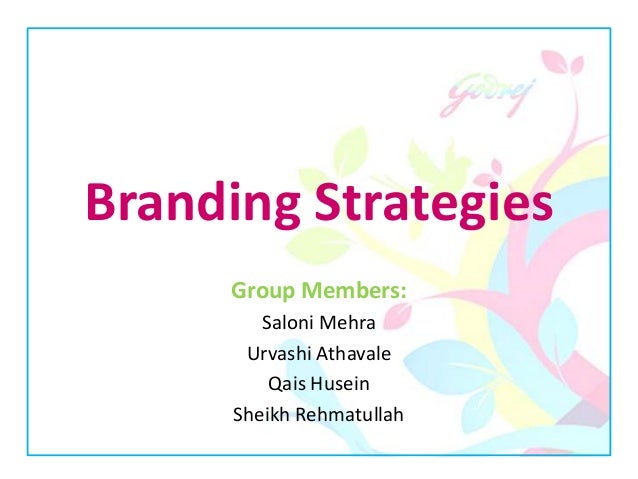 Godrej

Branding Strategies

Group Members:
Saloni Mehra
Urvashi Athavale
Qais Husein
Sheikh Rehmatullah